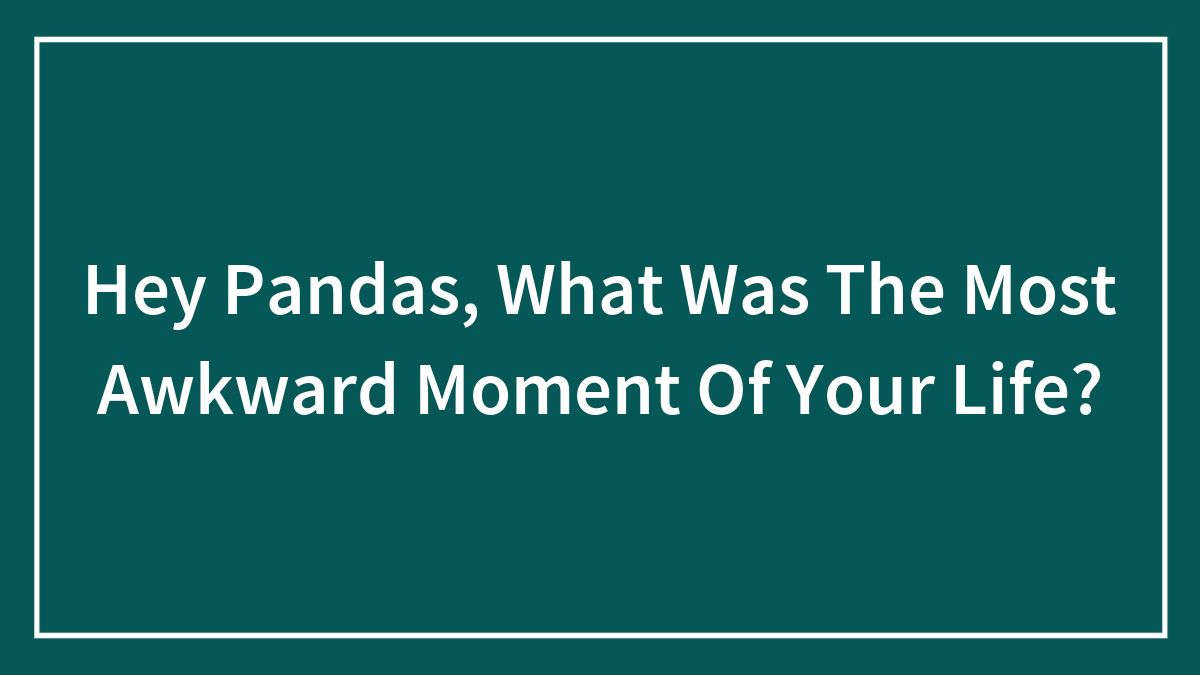 Hey Pandas, What Was The Most Awkward Moment Of Your Life?